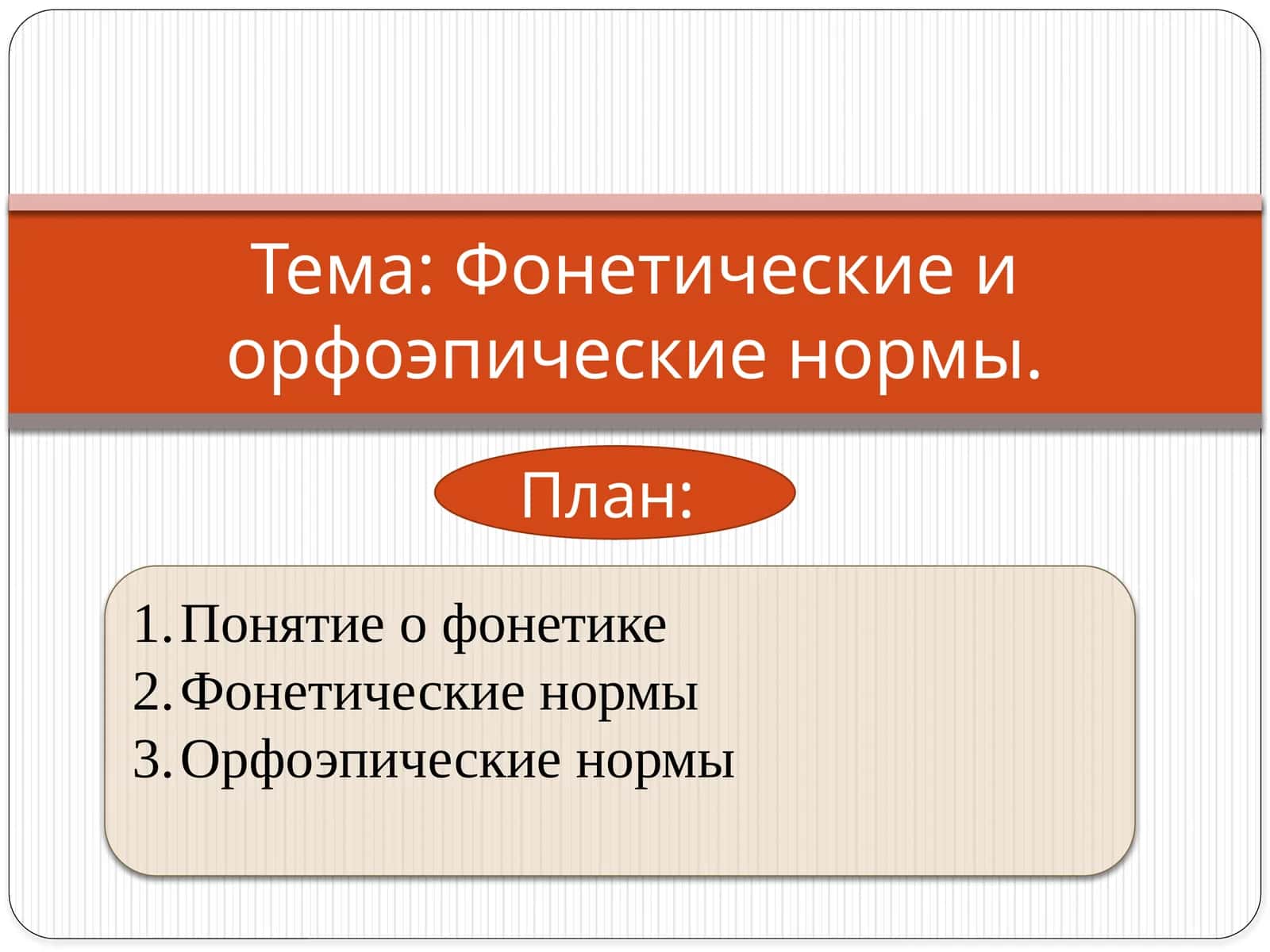 Тема: Фонетические и орфоэпические нормы.

План:

1. Понятие о фонетике
2. Фонетические нормы
3. Орфоэпические нормы